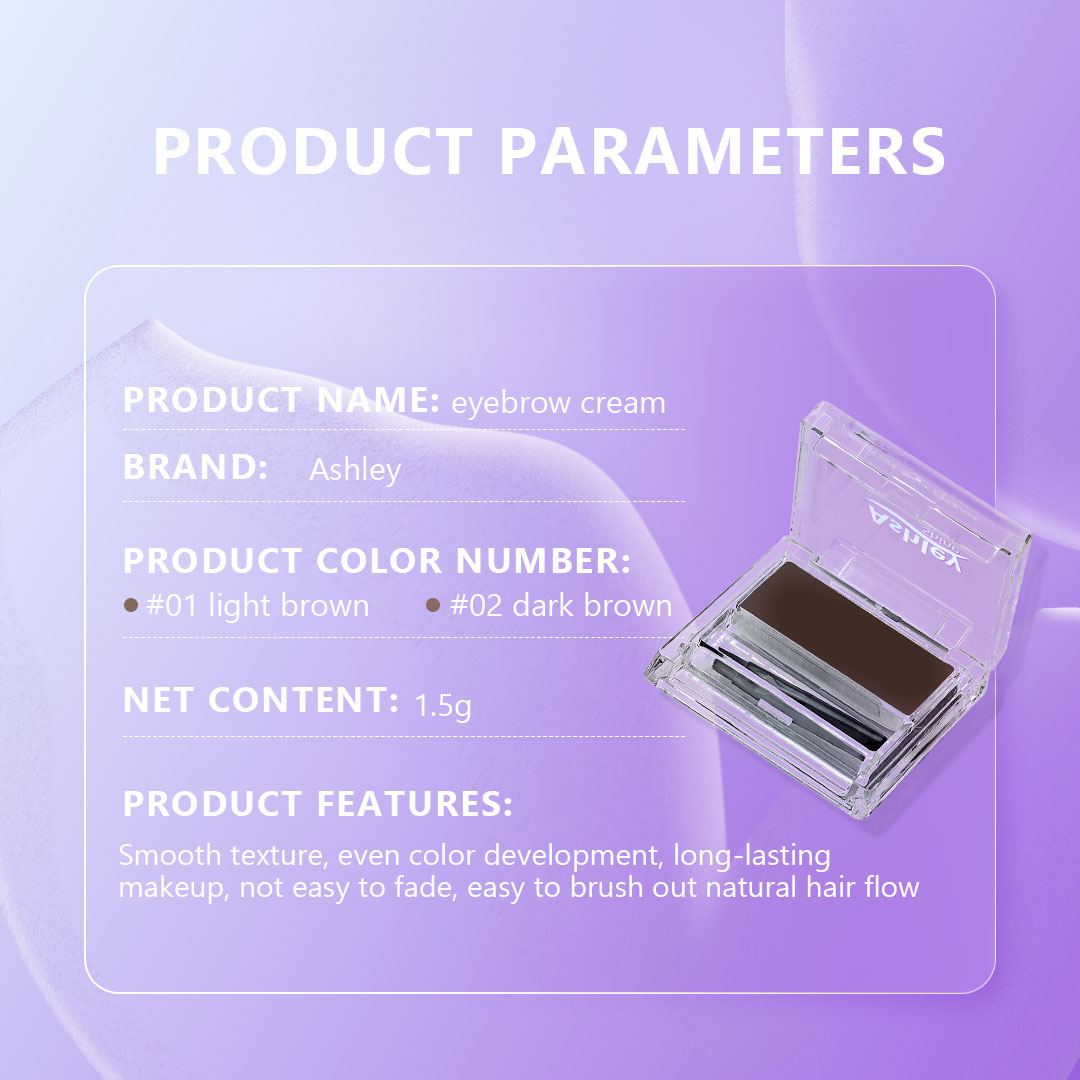 PRODUCT PARAMETERS

PRODUCT NAME: eyebrow cream

BRAND: Ashley

PRODUCT COLOR NUMBER:
#01 light brown #02 dark brown

NET CONTENT: 1.5g

PRODUCT FEATURES:
Smooth texture, even color development, long-lasting makeup, not easy to fade, easy to brush out natural hair flow

Ashley